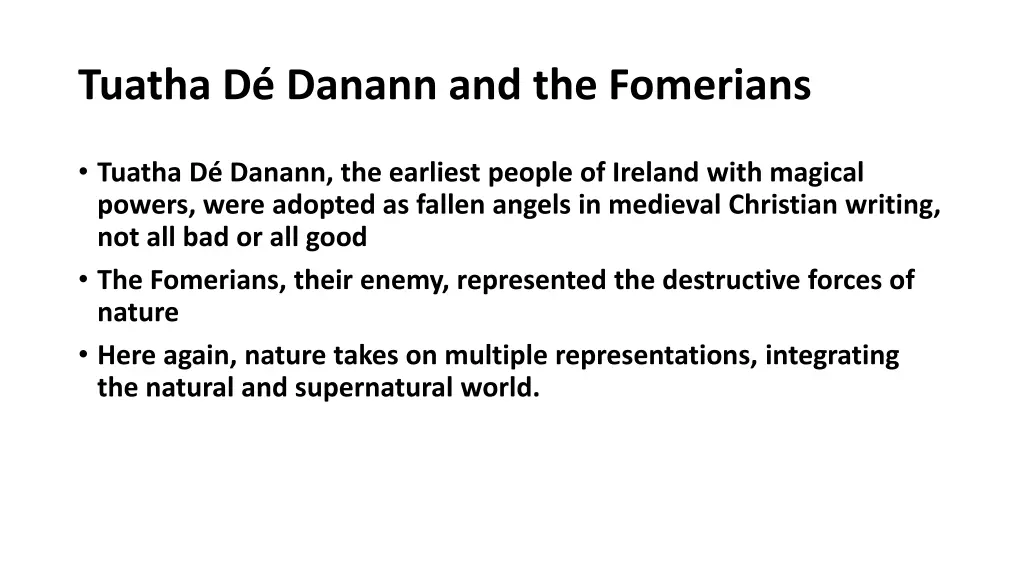 Tuatha Dé Danann and the Fomerians

• Tuatha Dé Danann, the earliest people of Ireland with magical powers, were adopted as fallen angels in medieval Christian writing, not all bad or all good
• The Fomerians, their enemy, represented the destructive forces of nature
• Here again, nature takes on multiple representations, integrating the natural and supernatural world.